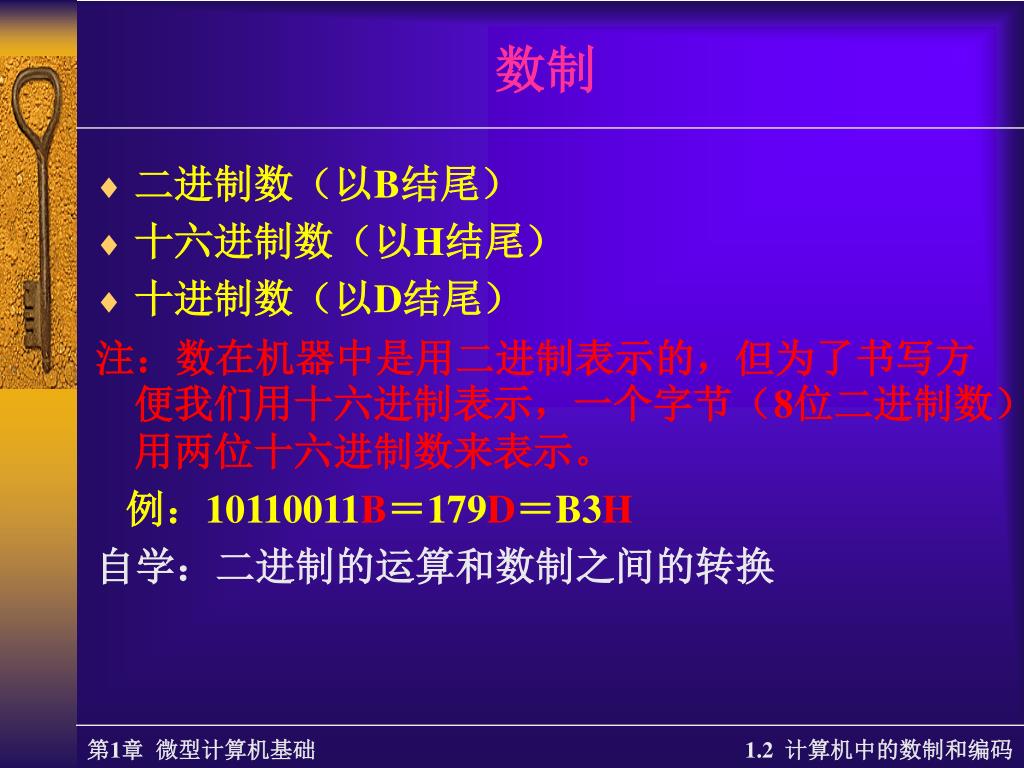 数制

♦ 二进制数（以B结尾）
♦ 十六进制数（以H结尾）
♦ 十进制数（以D结尾）

注：数在机器中是用二进制表示的，但为了书写方便我们用十六进制表示，一个字节（8位二进制数）用两位十六进制数来表示。

例：10110011B＝179D＝B3H

自学：二进制的运算和数制之间的转换

第1章 微型计算机基础

1.2 计算机中的数制和编码